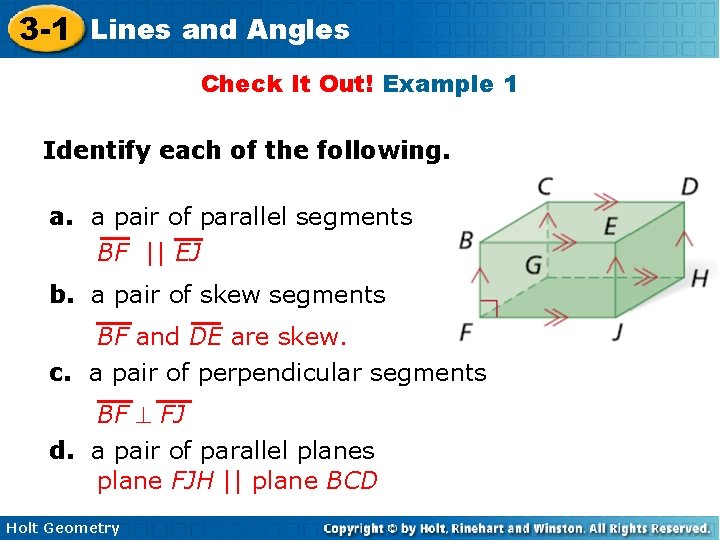 3-1 Lines and Angles

Check It Out! Example 1

Identify each of the following.

a. a pair of parallel segments
$\overline{BF} \parallel \overline{EJ}$

b. a pair of skew segments
$\overline{BF}$ and $\overline{DE}$ are skew.

c. a pair of perpendicular segments
$\overline{BF} \perp \overline{FJ}$

d. a pair of parallel planes
plane $FJH$ || plane $BCD$

C D B E G H F J

Holt Geometry

Copyright © by Holt, Rinehart and Winston. All Rights Reserved.